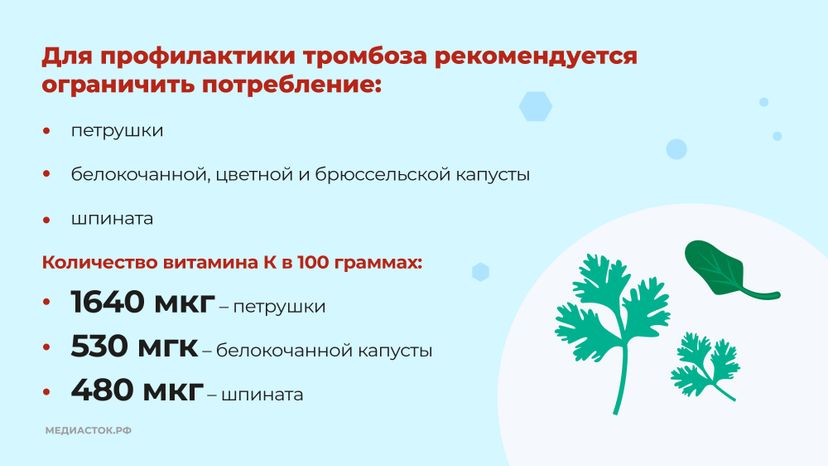 Для профилактики тромбоза рекомендуется ограничить потребление:

• петрушки

• белокочанной, цветной и брюссельской капусты

• шпината

Количество витамина К в 100 граммах:

• 1640 мкг – петрушки

• 530 мгк – белокочанной капусты

• 480 мкг – шпината

МЕДИАСТОК.РФ